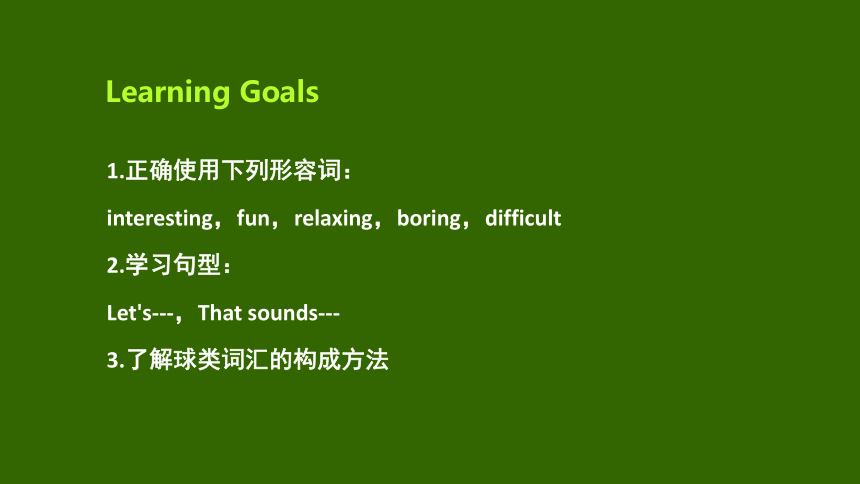 Learning Goals

1.正确使用下列形容词：

interesting，fun，relaxing，boring，difficult

2.学习句型：

Let's---，That sounds---

3.了解球类词汇的构成方法